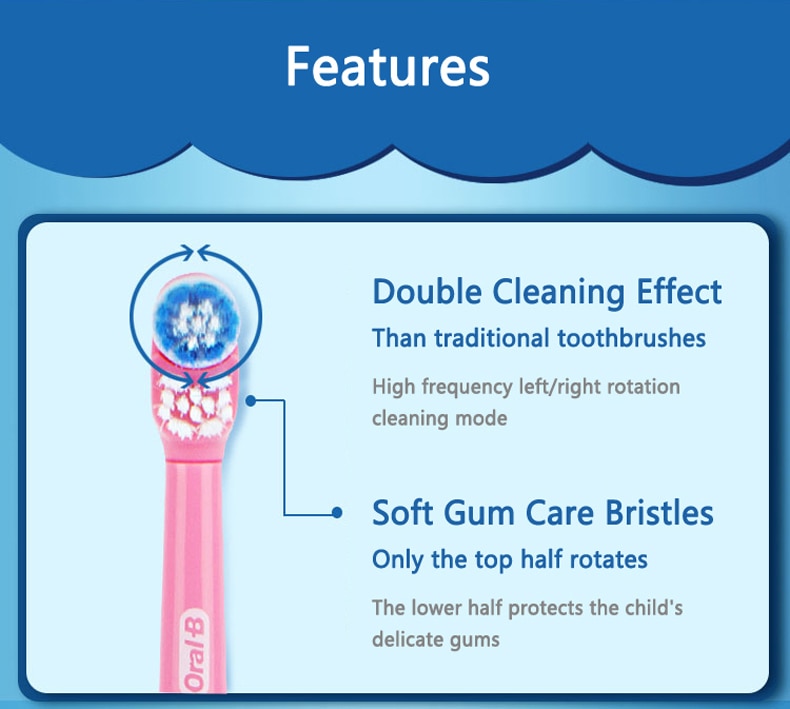 Features

Double Cleaning Effect

Than traditional toothbrushes

High frequency left/right rotation cleaning mode

Soft Gum Care Bristles

Only the top half rotates

The lower half protects the child's delicate gums

Oral-B